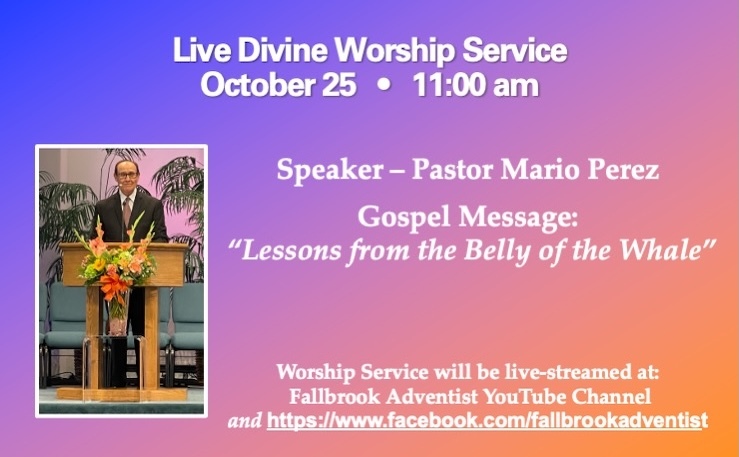 Live Divine Worship Service
October 25 • 11:00 am

Speaker – Pastor Mario Perez

Gospel Message:
"Lessons from the Belly of the Whale"

Worship Service will be live-streamed at:
Fallbrook Adventist YouTube Channel
and https://www.facebook.com/fallbrookadventist